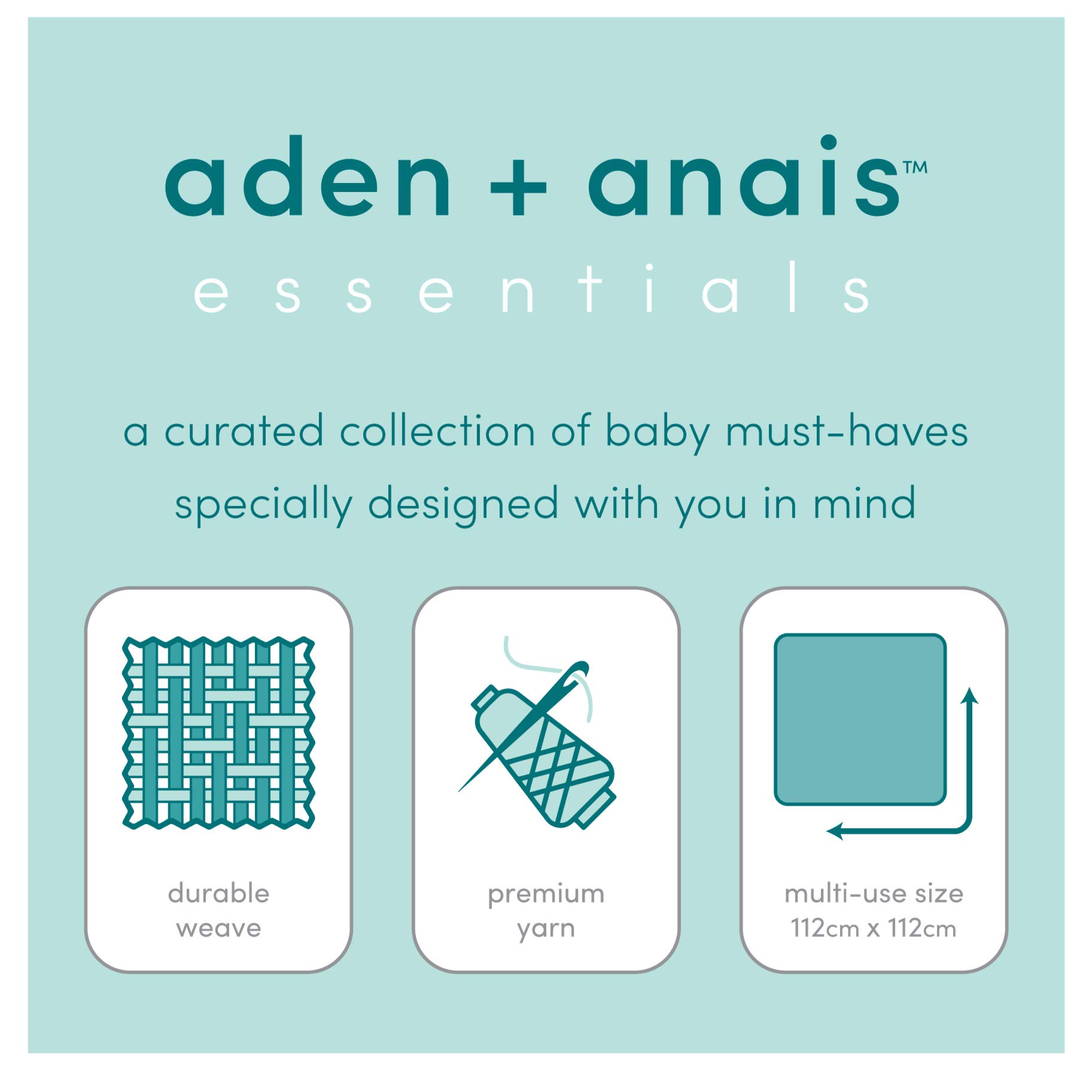 aden + anais™
essentials

a curated collection of baby must-haves specially designed with you in mind

durable weave

premium yarn

multi-use size 112cm x 112cm